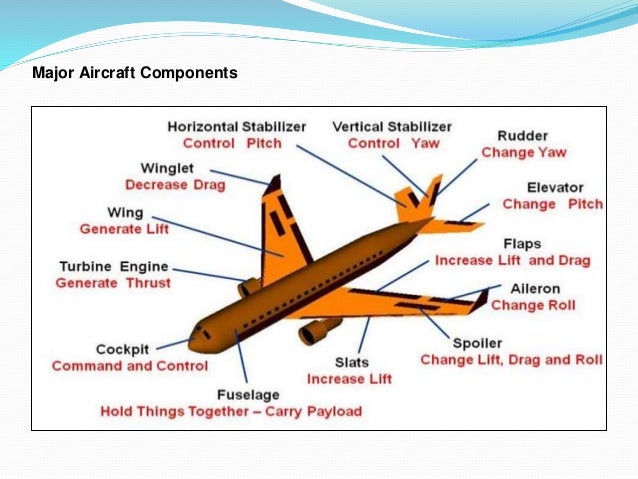 Major Aircraft Components

Horizontal Stabilizer
Control Pitch

Vertical Stabilizer
Control Yaw

Rudder
Change Yaw

Winglet
Decrease Drag

Elevator
Change Pitch

Wing
Generate Lift

Flaps
Increase Lift and Drag

Turbine Engine
Generate Thrust

Aileron
Change Roll

Cockpit
Command and Control

Spoiler
Change Lift, Drag and Roll

Slats
Increase Lift

Fuselage
Hold Things Together – Carry Payload